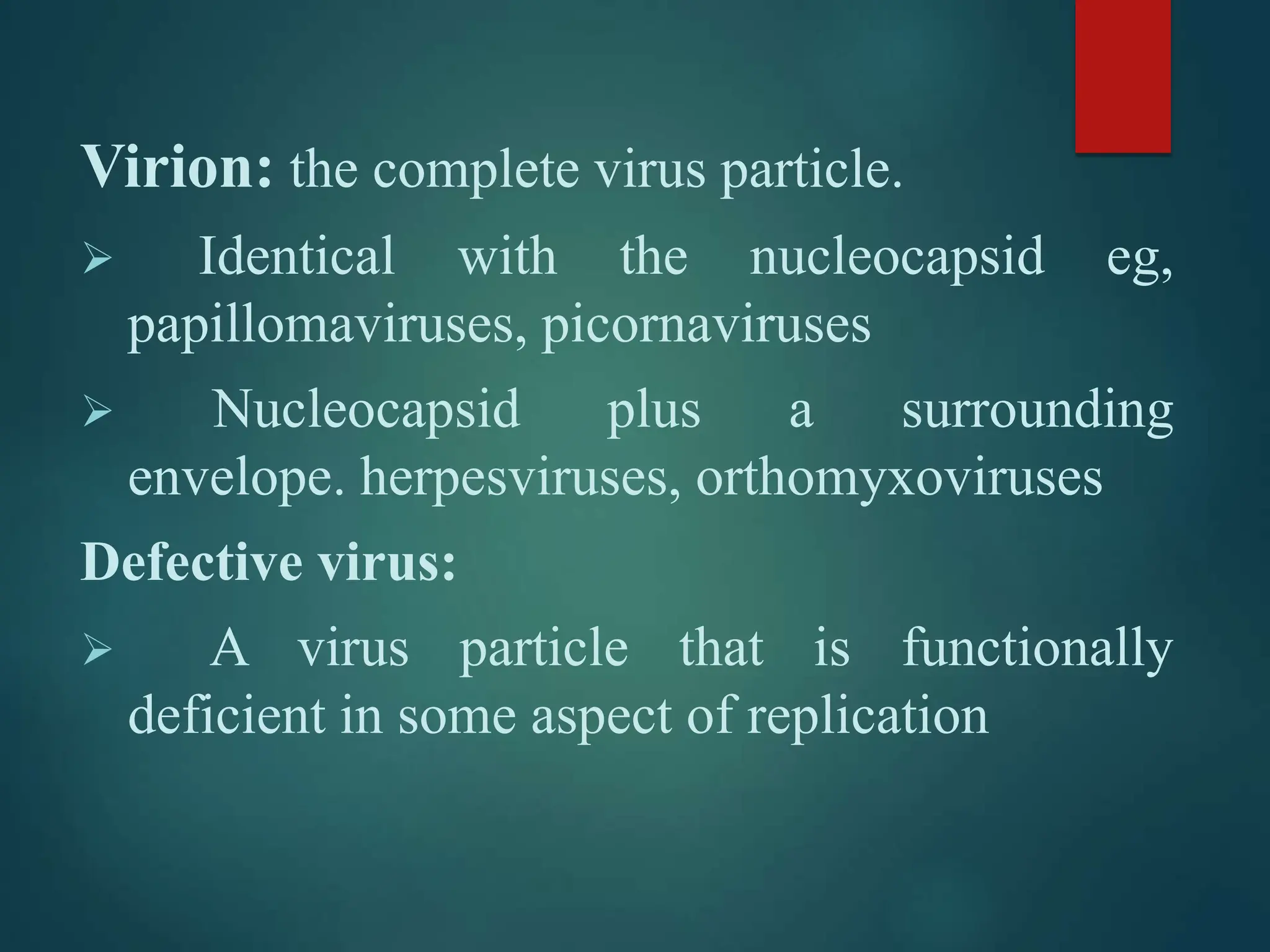 Virion: the complete virus particle.

➢ Identical with the nucleocapsid eg, papillomaviruses, picornaviruses

➢ Nucleocapsid plus a surrounding envelope. herpesviruses, orthomyxoviruses

Defective virus:

➢ A virus particle that is functionally deficient in some aspect of replication